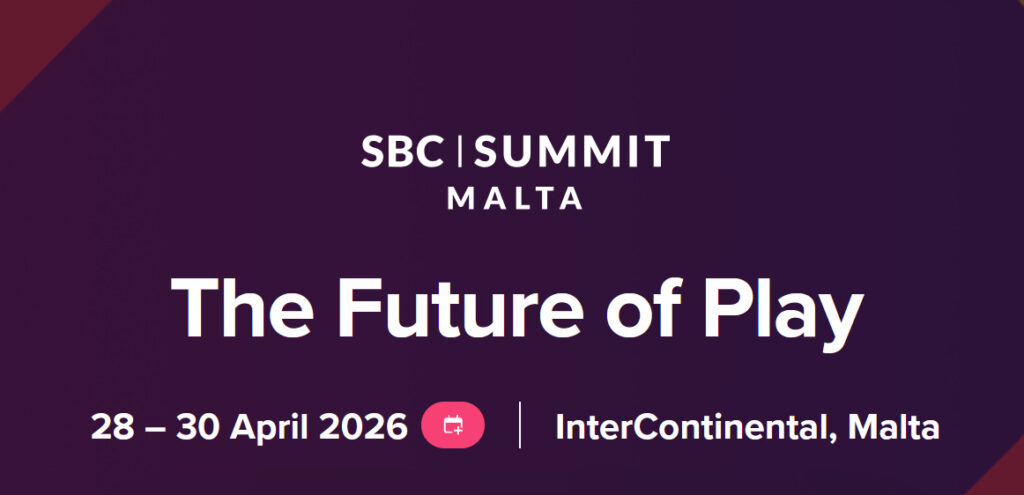 SBC | SUMMIT
MALTA

The Future of Play

28 – 30 April 2026 | InterContinental, Malta